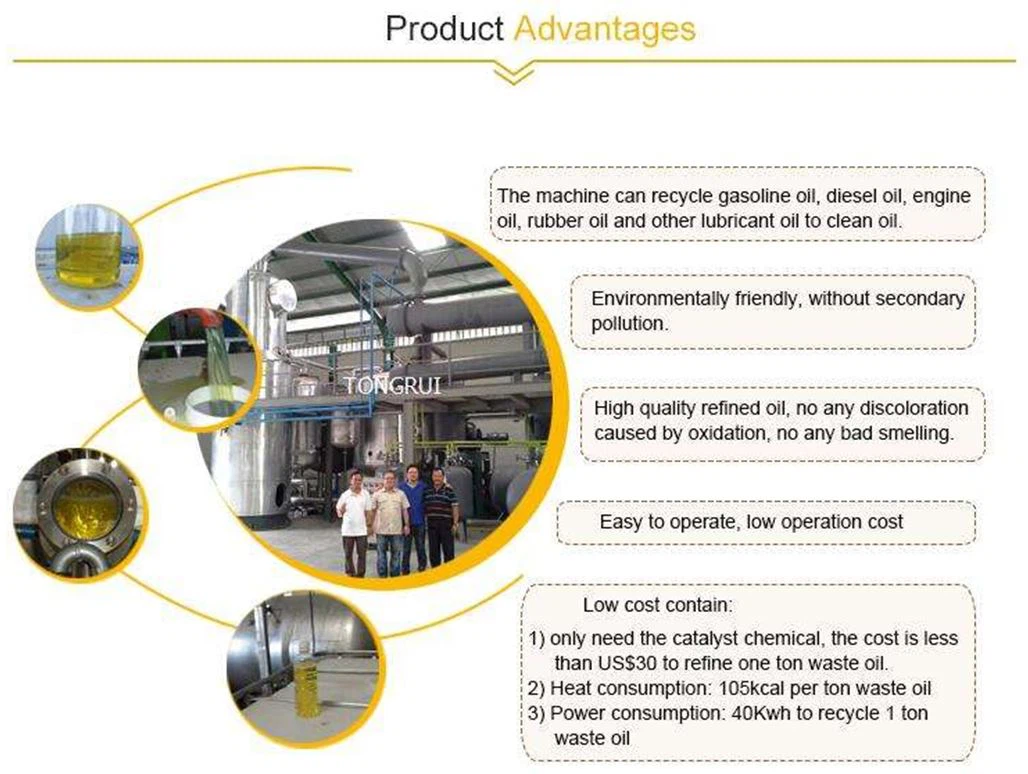 Product Advantages

TONGRUI

The machine can recycle gasoline oil, diesel oil, engine oil, rubber oil and other lubricant oil to clean oil.

Environmentally friendly, without secondary pollution.

High quality refined oil, no any discoloration caused by oxidation, no any bad smelling.

Easy to operate, low operation cost

Low cost contain:
1) only need the catalyst chemical, the cost is less than US$30 to refine one ton waste oil.
2) Heat consumption: 105kcal per ton waste oil
3) Power consumption: 40Kwh to recycle 1 ton waste oil